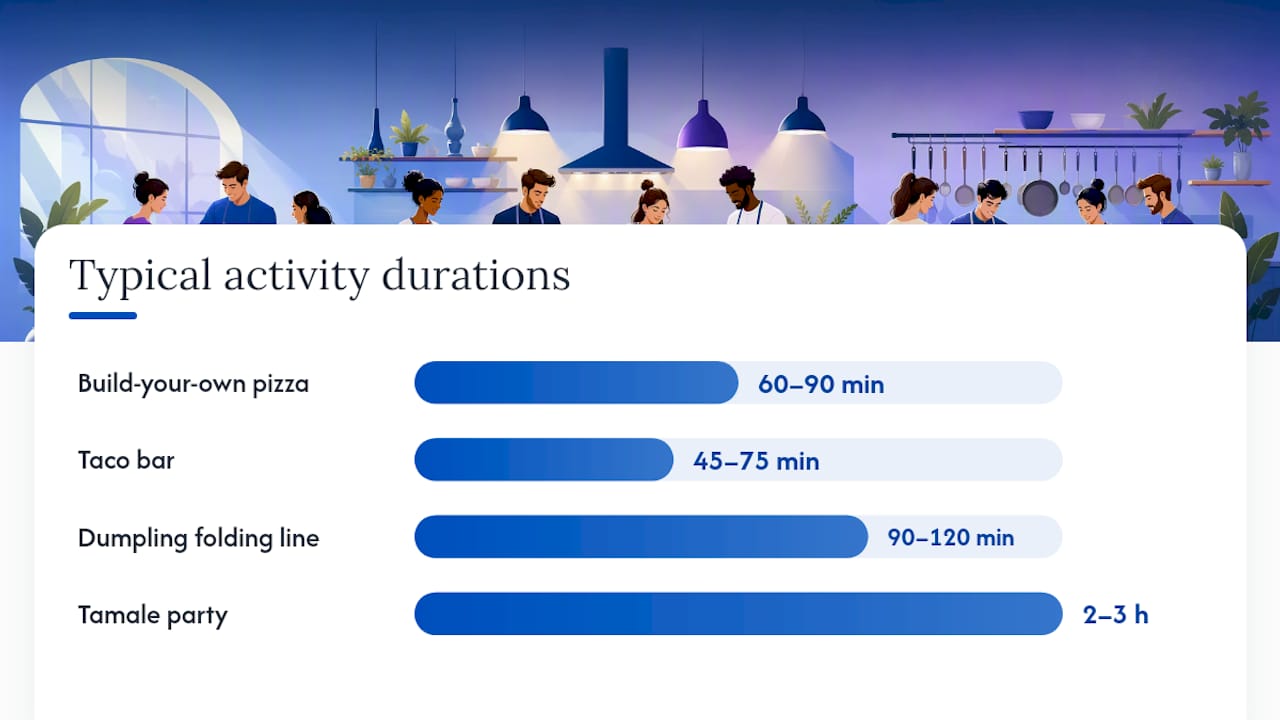 Typical activity durations

Build-your-own pizza 60–90 min

Taco bar 45–75 min

Dumpling folding line 90–120 min

Tamale party 2–3 h